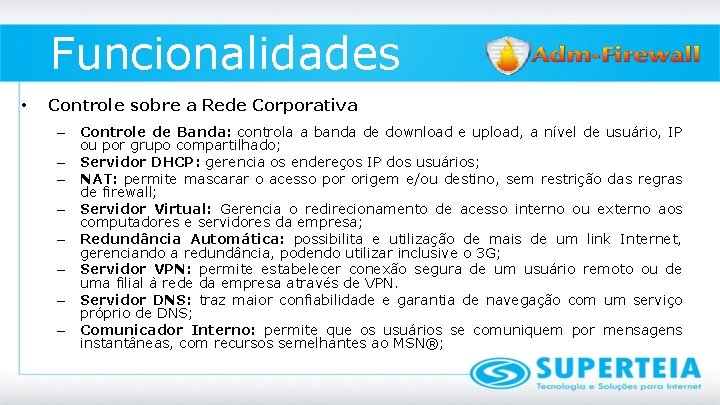 Funcionalidades

Adm-Firewall

• Controle sobre a Rede Corporativa

– Controle de Banda: controla a banda de download e upload, a nível de usuário, IP ou por grupo compartilhado;
– Servidor DHCP: gerencia os endereços IP dos usuários;
– NAT: permite mascarar o acesso por origem e/ou destino, sem restrição das regras de firewall;
– Servidor Virtual: Gerencia o redirecionamento de acesso interno ou externo aos computadores e servidores da empresa;
– Redundância Automática: possibilita e utilização de mais de um link Internet, gerenciando a redundância, podendo utilizar inclusive o 3G;
– Servidor VPN: permite estabelecer conexão segura de um usuário remoto ou de uma filial à rede da empresa através de VPN.
– Servidor DNS: traz maior confiabilidade e garantia de navegação com um serviço próprio de DNS;
– Comunicador Interno: permite que os usuários se comuniquem por mensagens instantâneas, com recursos semelhantes ao MSN®;

SUPERTEIA
Tecnologia e Soluções para Internet